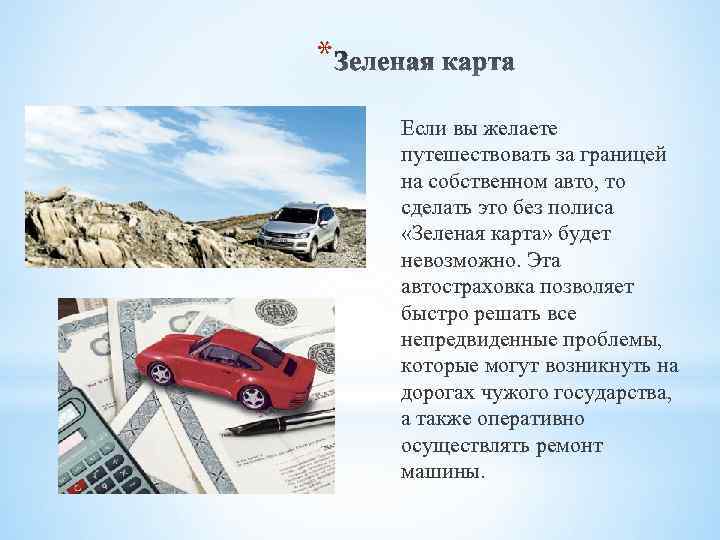 *Зеленая карта

Если вы желаете путешествовать за границей на собственном авто, то сделать это без полиса «Зеленая карта» будет невозможно. Эта автостраховка позволяет быстро решать все непредвиденные проблемы, которые могут возникнуть на дорогах чужого государства, а также оперативно осуществлять ремонт машины.